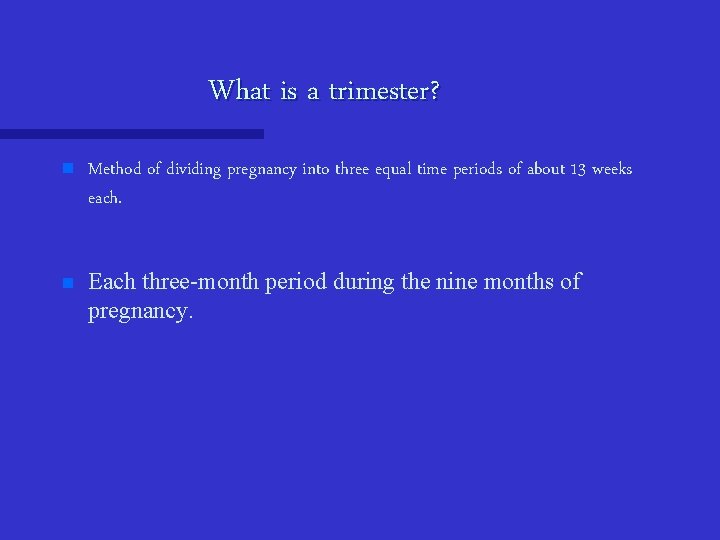 What is a trimester?

Method of dividing pregnancy into three equal time periods of about 13 weeks each.

Each three-month period during the nine months of pregnancy.